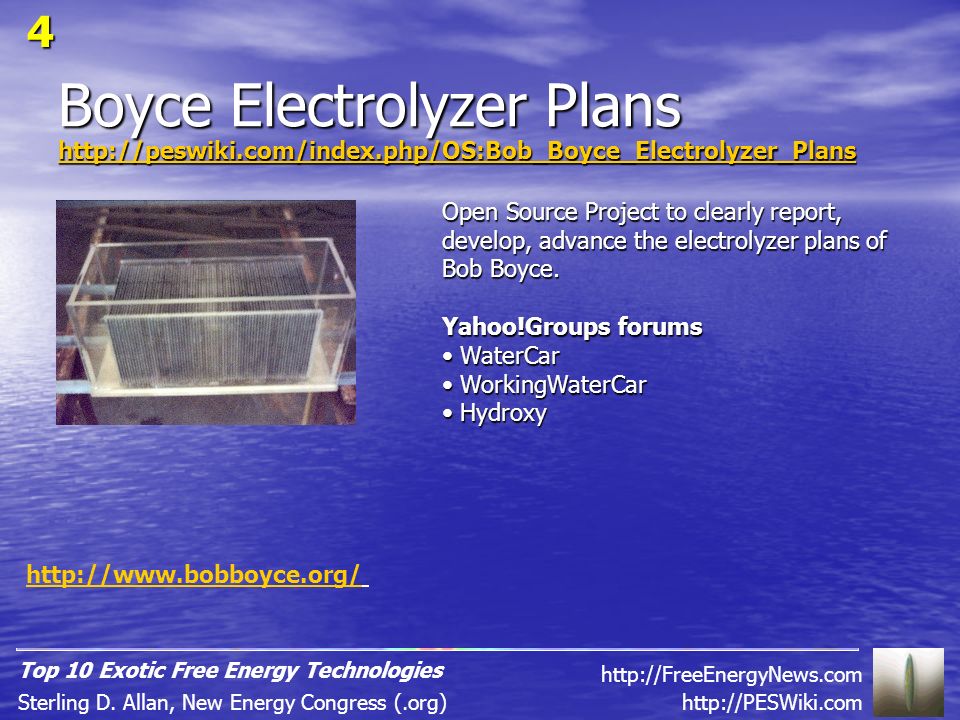 4

Boyce Electrolyzer Plans
http://peswiki.com/index.php/OS:Bob_Boyce_Electrolyzer_Plans

Open Source Project to clearly report, develop, advance the electrolyzer plans of Bob Boyce.

Yahoo!Groups forums
• WaterCar
• WorkingWaterCar
• Hydroxy

http://www.bobboyce.org/

Top 10 Exotic Free Energy Technologies
Sterling D. Allan, New Energy Congress (.org)

http://FreeEnergyNews.com
http://PESWiki.com